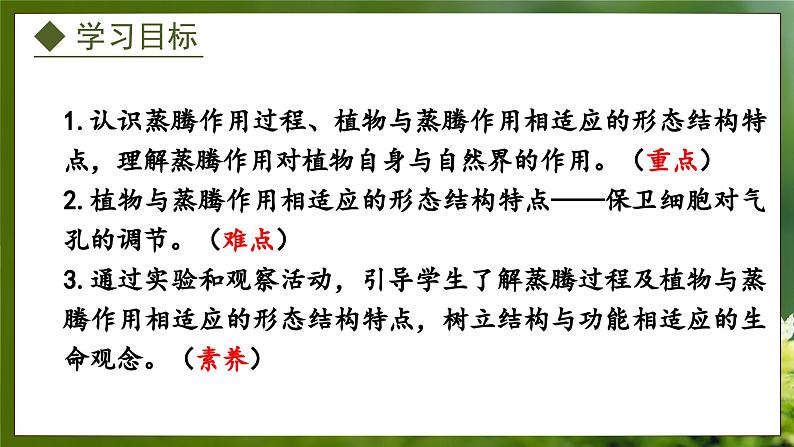 ◆ 学习目标

1. 认识蒸腾作用过程、植物与蒸腾作用相适应的形态结构特点，理解蒸腾作用对植物自身与自然界的作用。（重点）
2. 植物与蒸腾作用相适应的形态结构特点——保卫细胞对气孔的调节。（难点）
3. 通过实验和观察活动，引导学生了解蒸腾过程及植物与蒸腾作用相适应的形态结构特点，树立结构与功能相适应的生命观念。（素养）